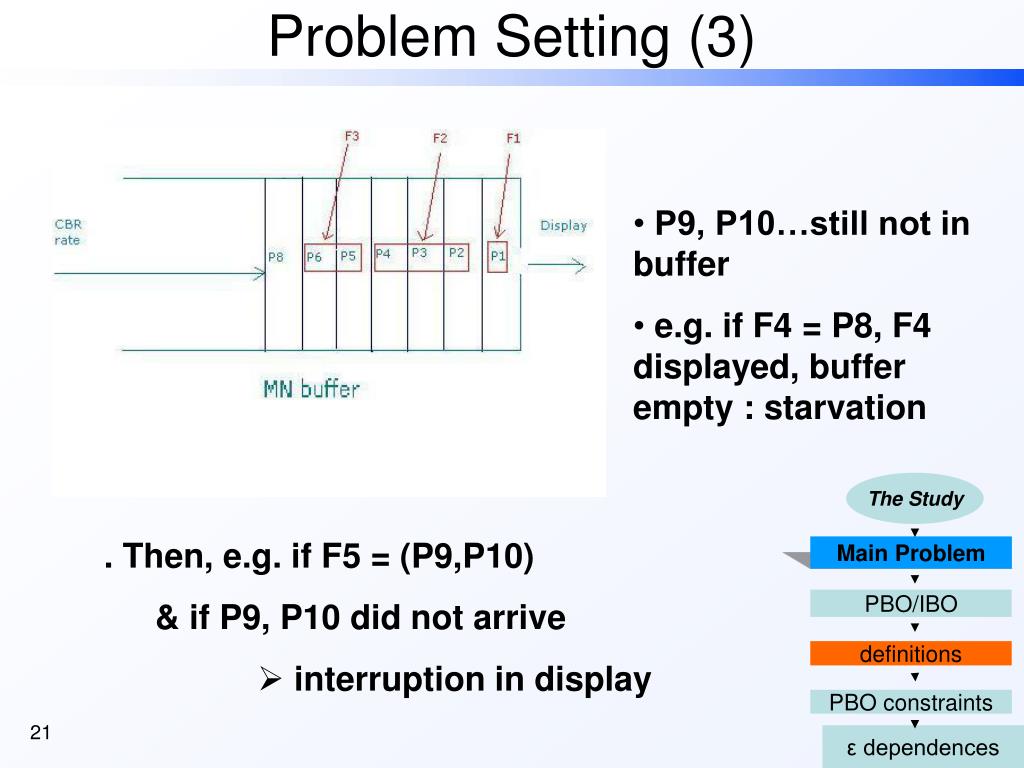 Problem Setting (3)

F3 F2 F1

CBR rate

Display

P8 P6 P5 P4 P3 P2 P1

MN buffer

• P9, P10…still not in buffer

• e.g. if F4 = P8, F4 displayed, buffer empty : starvation

. Then, e.g. if F5 = (P9,P10)

& if P9, P10 did not arrive

➢ interruption in display

The Study

Main Problem

PBO/IBO

definitions

PBO constraints

ε dependences

21